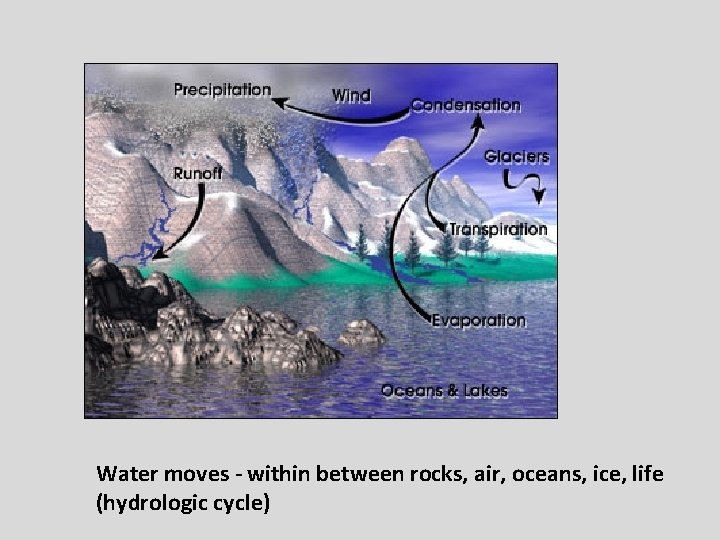 Precipitation
Wind
Condensation
Glaciers
Runoff
Transpiration
Evaporation
Oceans & Lakes

Water moves - within between rocks, air, oceans, ice, life (hydrologic cycle)